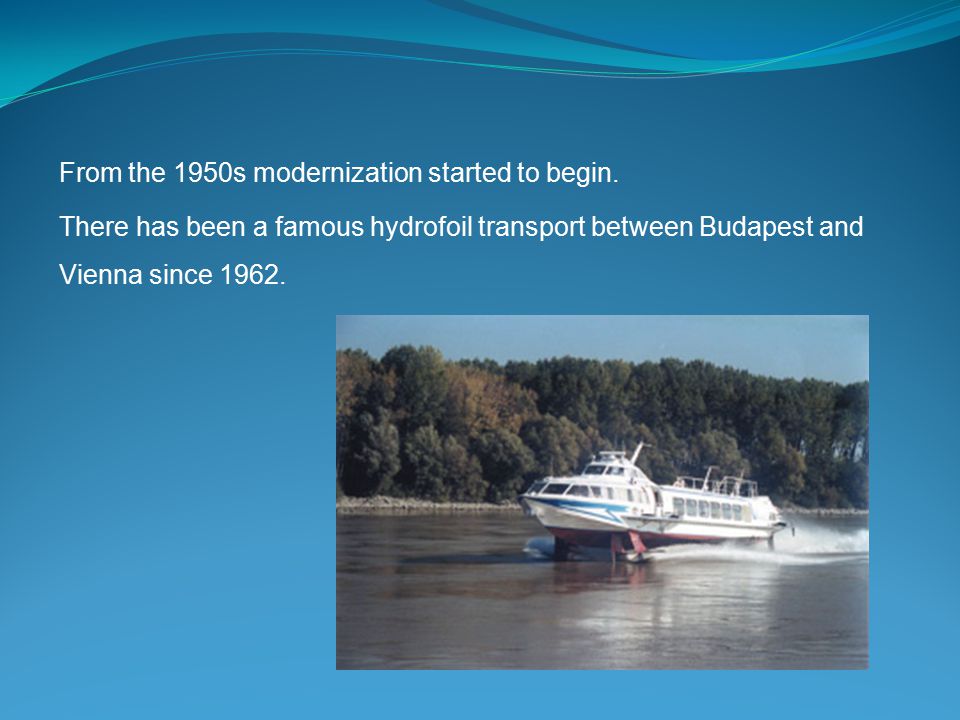 From the 1950s modernization started to begin.

There has been a famous hydrofoil transport between Budapest and Vienna since 1962.